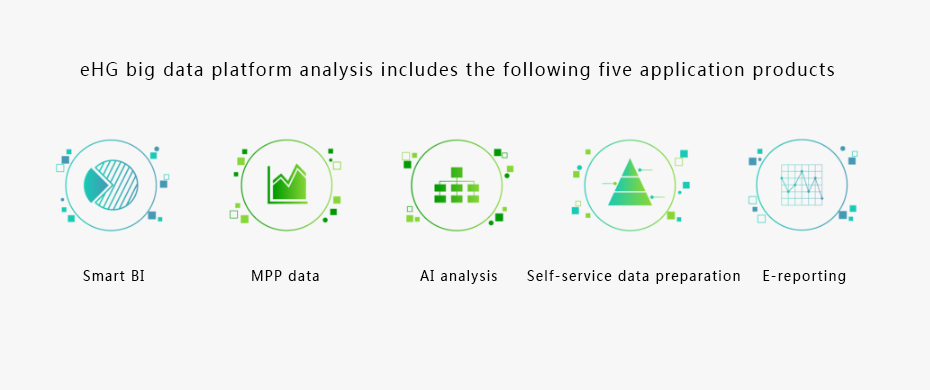 eHG big data platform analysis includes the following five application products

Smart BI

MPP data

AI analysis

Self-service data preparation

E-reporting